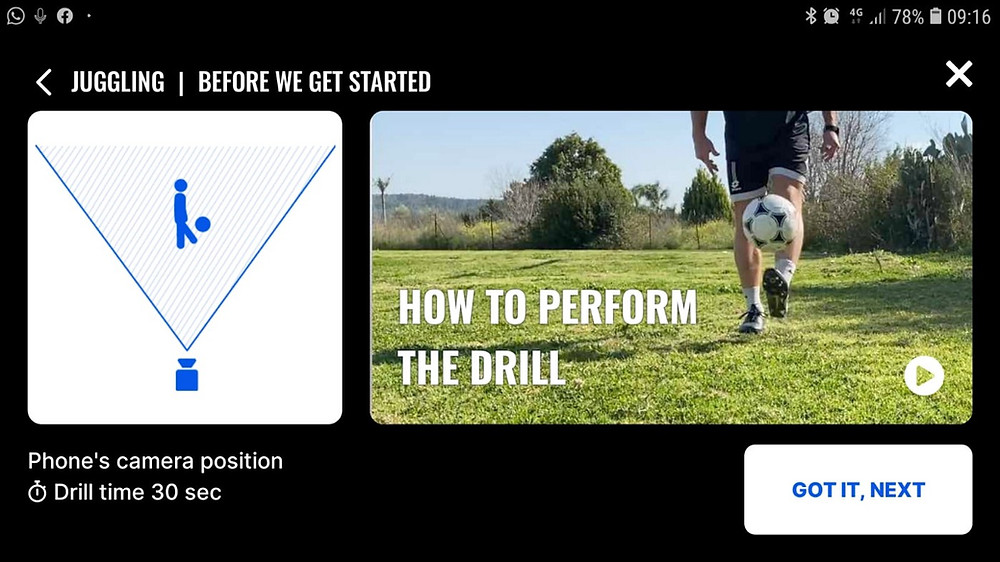 4G 78% 09:16

JUGGLING | BEFORE WE GET STARTED

HOW TO PERFORM THE DRILL

Phone's camera position
Drill time 30 sec

GOT IT, NEXT